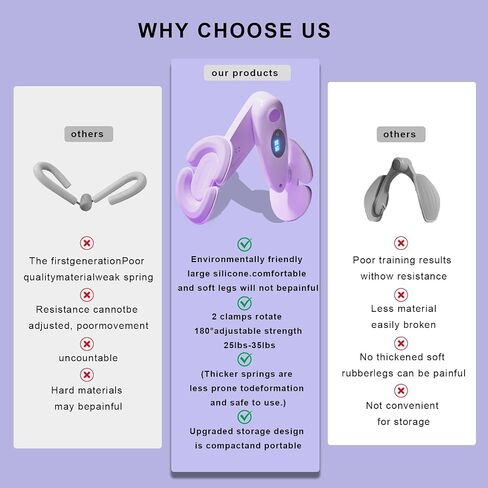 WHY CHOOSE US

others

The firstgenerationPoor qualitymaterialweak spring

Resistance cannotbe adjusted, poormovement

uncountable

Hard materials may bepainful

our products

Environmentally friendly large silicone.comfortable and soft legs will not bepainful

2 clamps rotate 180°adjustable strength 25lbs-35lbs

(Thicker springs are less prone todeformation and safe to use.)

Upgraded storage design is compactand portable

others

Poor training results withow resistance

Less material easily broken

No thickened soft rubberlegs can be painful

Not convenient for storage